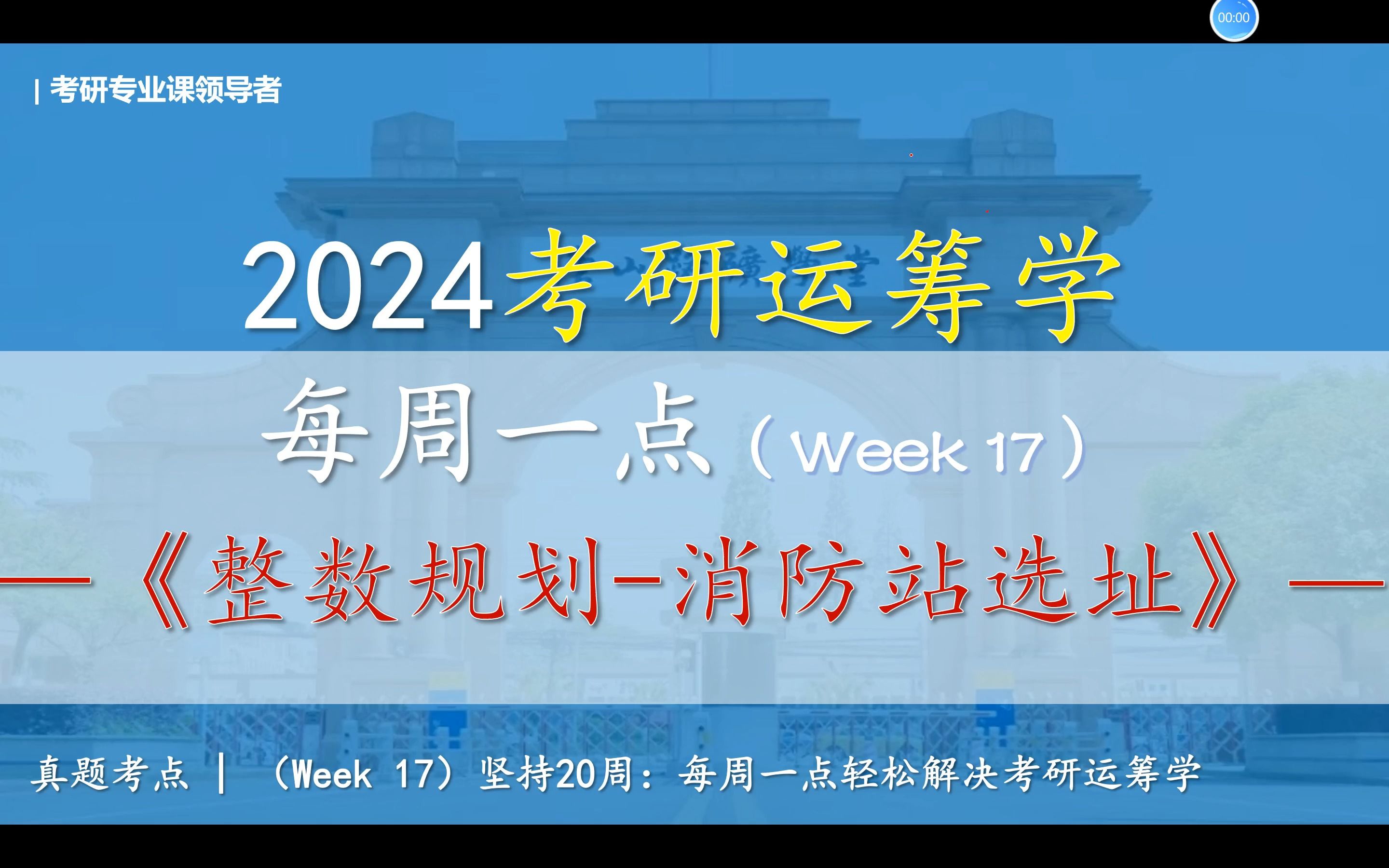 00:00

| 考研专业课领导者

2024考研运筹学

每周一点（Week 17）

—《整数规划-消防站选址》—

真题考点 | （Week 17）坚持20周：每周一点轻松解决考研运筹学